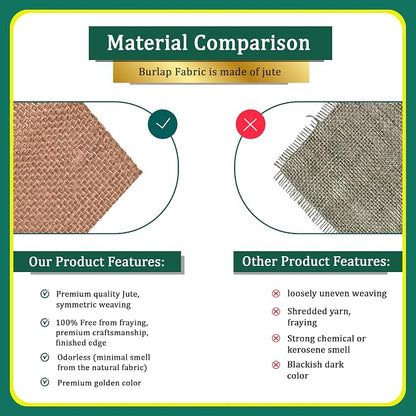 Material Comparison

Burlap Fabric is made of jute

Our Product Features:

Premium quality Jute, symmetric weaving

100% Free from fraying, premium craftsmanship, finished edge

Odorless (minimal smell from the natural fabric)

Premium golden color

Other Product Features:

loosely uneven weaving

Shredded yarn, fraying

Strong chemical or kerosene smell

Blackish dark color